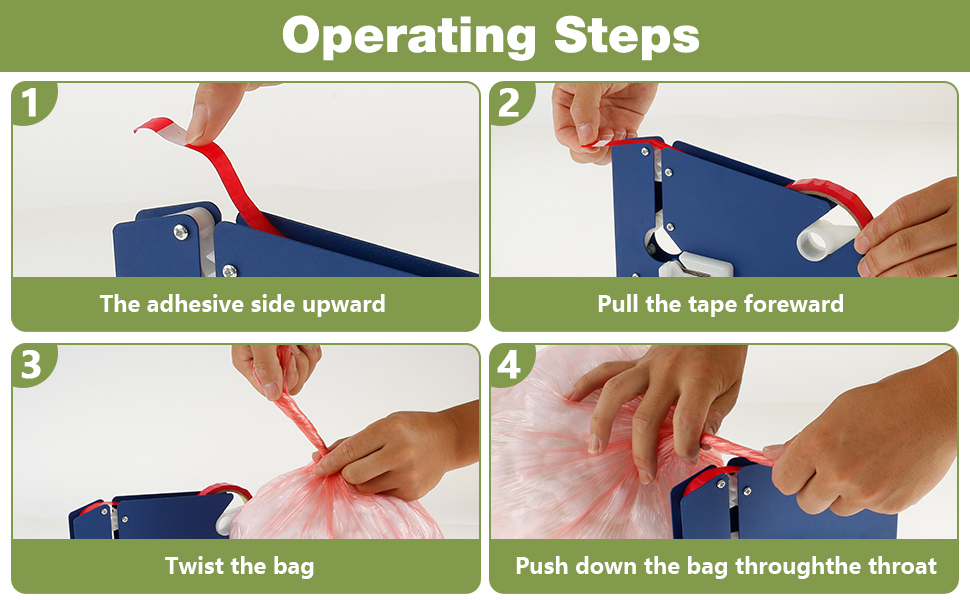 Operating Steps

1

The adhesive side upward

2

Pull the tape foreward

3

Twist the bag

4

Push down the bag throughthe throat